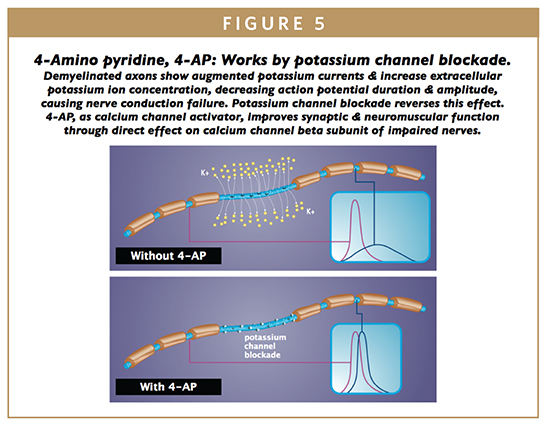 FIGURE 5

4-Amino pyridine, 4-AP: Works by potassium channel blockade.

Demyelinated axons show augmented potassium currents & increase extracellular potassium ion concentration, decreasing action potential duration & amplitude, causing nerve conduction failure. Potassium channel blockade reverses this effect. 4-AP, as calcium channel activator, improves synaptic & neuromuscular function through direct effect on calcium channel beta subunit of impaired nerves.

K+

K+

Without 4-AP

potassium channel blockade

With 4-AP